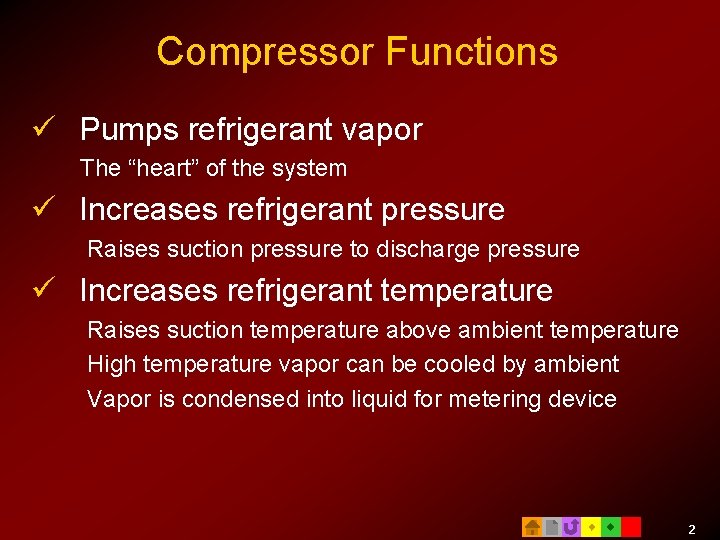 Compressor Functions

✓ Pumps refrigerant vapor

The “heart” of the system

✓ Increases refrigerant pressure

Raises suction pressure to discharge pressure

✓ Increases refrigerant temperature

Raises suction temperature above ambient temperature

High temperature vapor can be cooled by ambient

Vapor is condensed into liquid for metering device

2